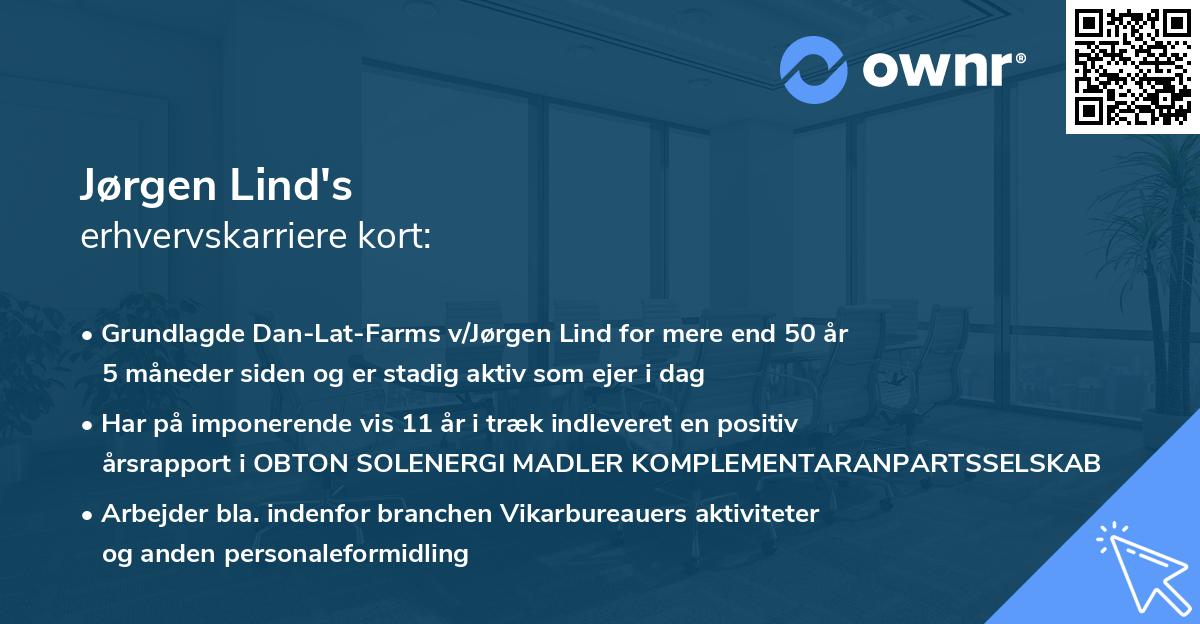 ownr®

Jørgen Lind's
erhvervskarriere kort:

• Grundlagde Dan-Lat-Farms v/Jørgen Lind for mere end 50 år 5 måneder siden og er stadig aktiv som ejer i dag

• Har på imponerende vis 11 år i træk indleveret en positiv årsrapport i OBTON SOLENERGI MADLER KOMPLEMENTARANPARTSSELSKAB

• Arbejder bla. indenfor branchen Vikarbureauers aktiviteter og anden personaleformidling